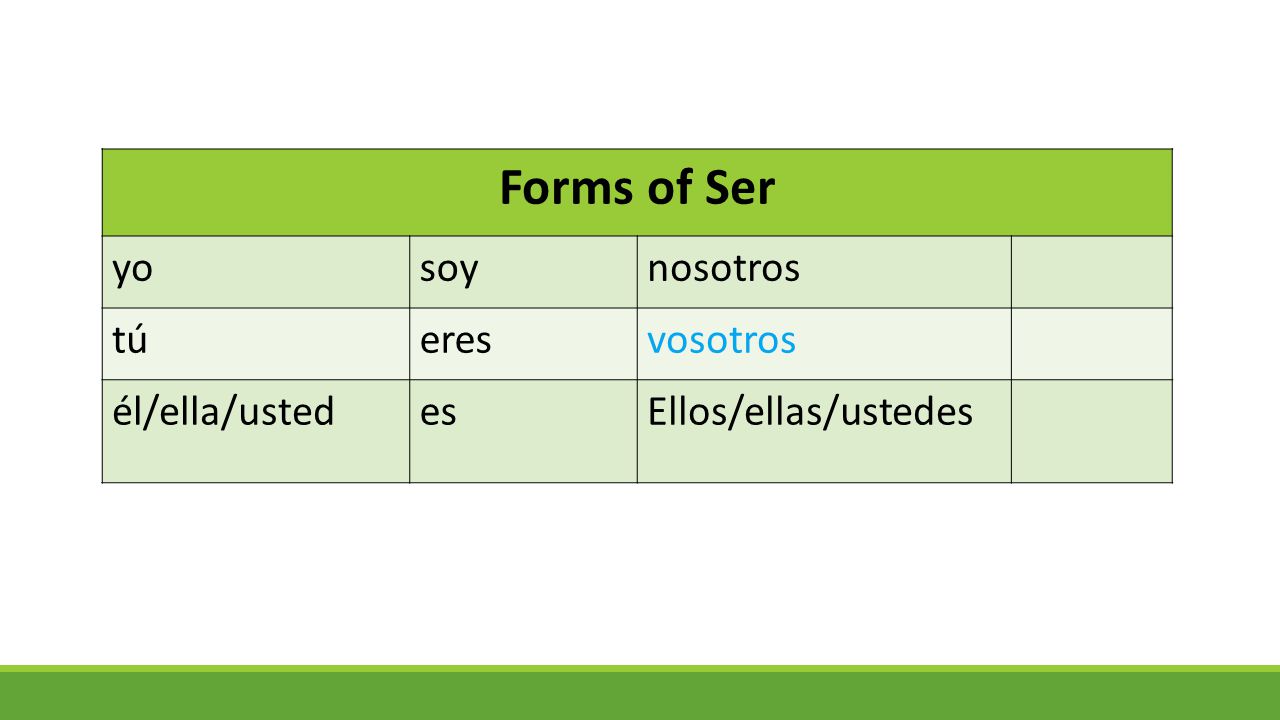 | Forms of Ser | | | |
|---|---|---|---|
| yo | soy | nosotros | |
| tú | eres | vosotros | |
| él/ella/usted | es | Ellos/ellas/ustedes | |